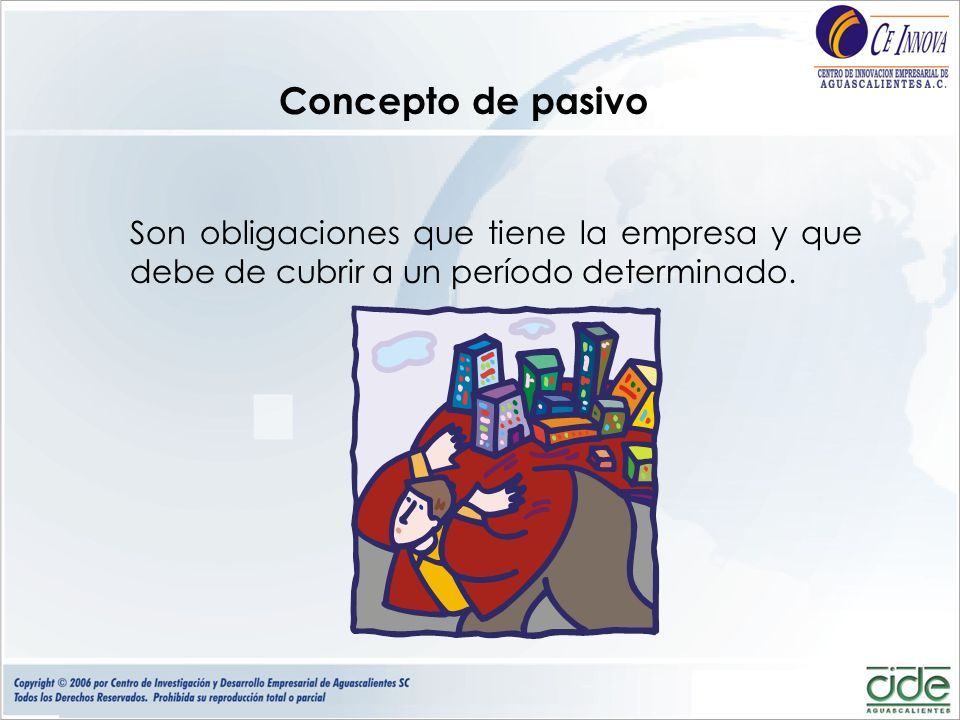 CE INNOVA
CENTRO DE INNOVACION EMPRESARIAL DE AGUASCALIENTES A.C.

Concepto de pasivo

Son obligaciones que tiene la empresa y que debe de cubrir a un período determinado.

Copyright © 2006 por Centro de Investigación y Desarrollo Empresarial de Aguascalientes SC
Todos los Derechos Reservados. Prohibida su reproducción total o parcial

cide
AGUASCALIENTES